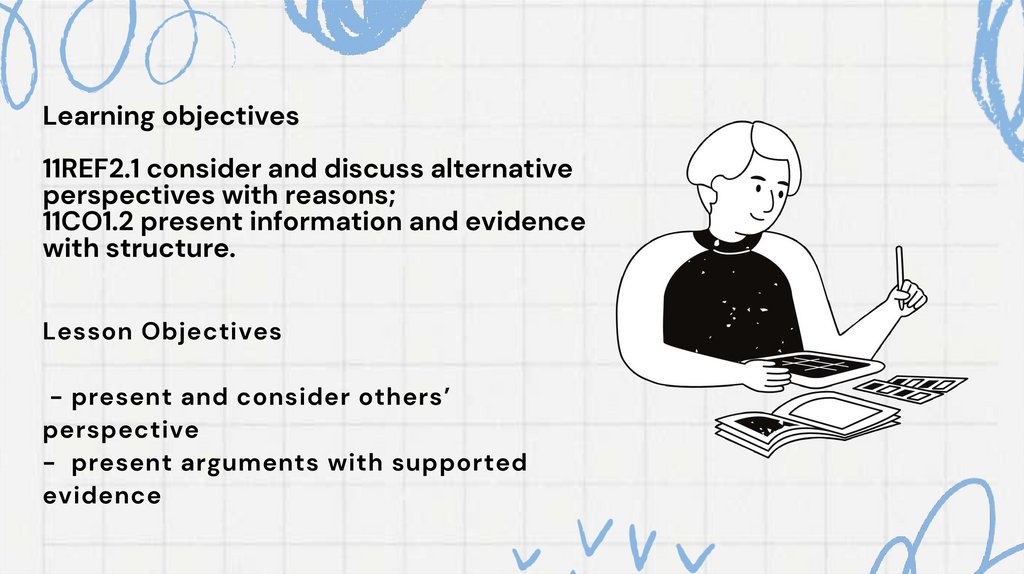 Learning objectives

11REF2.1 consider and discuss alternative perspectives with reasons;
11CO1.2 present information and evidence with structure.

Lesson Objectives

- present and consider others' perspective
- present arguments with supported evidence